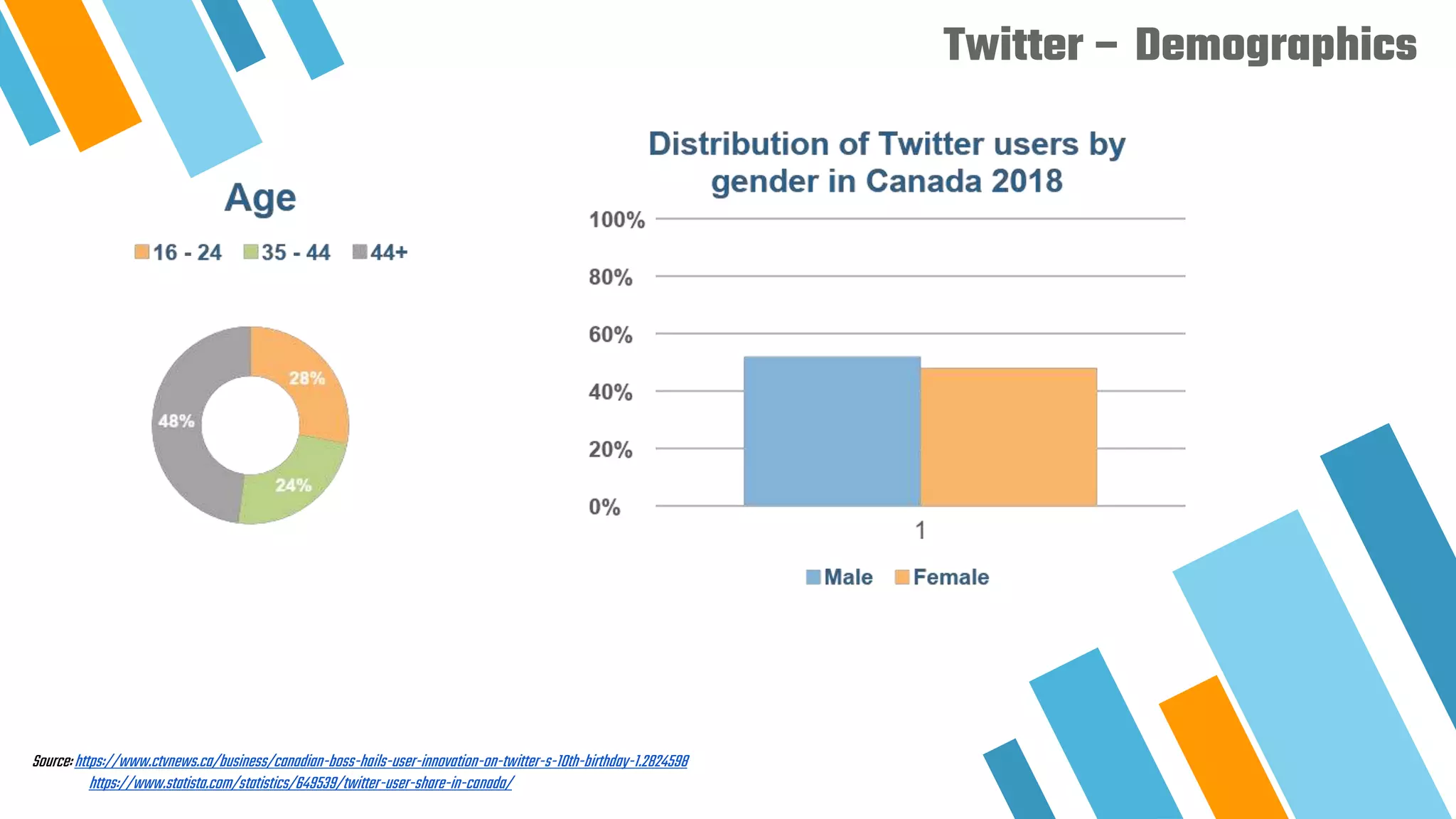 Twitter – Demographics

Age

16 - 24 35 - 44 44+

28%
24%
48%

Distribution of Twitter users by gender in Canada 2018

100%
80%
60%
40%
20%
0%

1

Male Female

Source: https://www.ctvnews.ca/business/canadian-boss-hails-user-innovation-on-twitter-s-10th-birthday-1.2824598
https://www.statista.com/statistics/649539/twitter-user-share-in-canada/